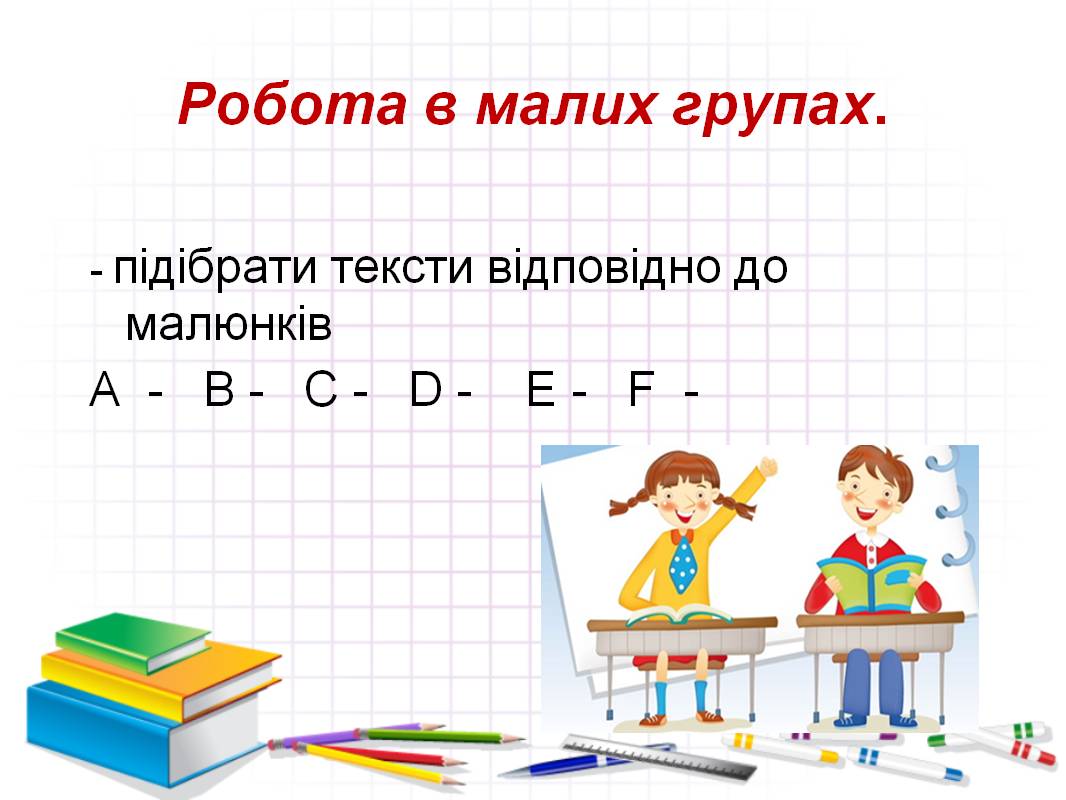 Робота в малих групах.

- підібрати тексти відповідно до малюнків

A - B - C - D - E - F -